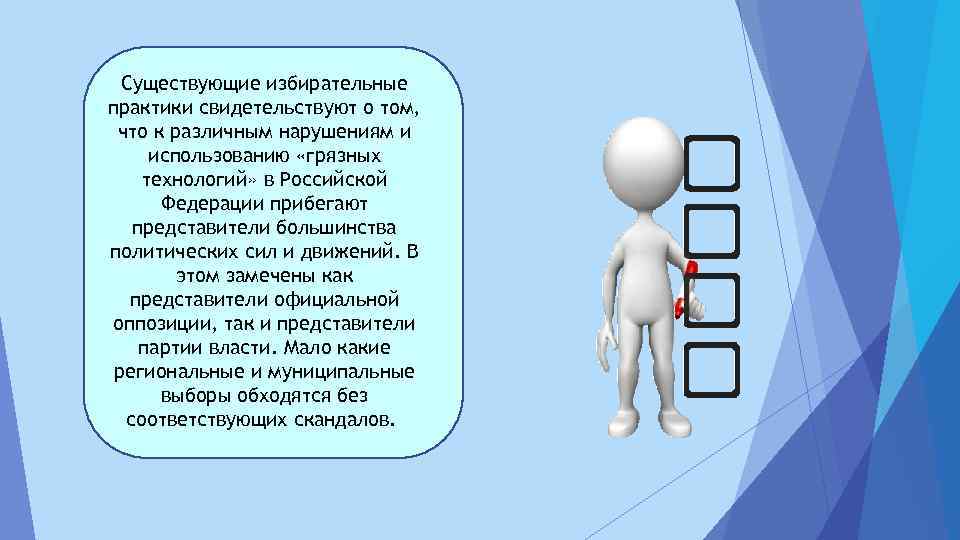 Существующие избирательные практики свидетельствуют о том, что к различным нарушениям и использованию «грязных технологий» в Российской Федерации прибегают представители большинства политических сил и движений. В этом замечены как представители официальной оппозиции, так и представители партии власти. Мало какие региональные и муниципальные выборы обходятся без соответствующих скандалов.